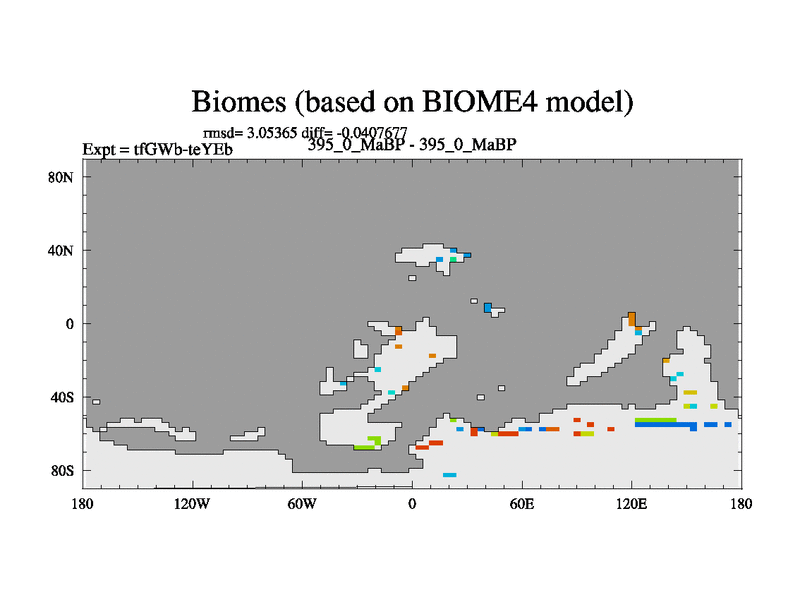 Biomes (based on BIOME4 model)

rmsd= 3.05365 diff= -0.0407677

Expt = tfGWb-teYEb

395_0_MaBP - 395_0_MaBP

80N

40N

0

40S

80S

180

120W

60W

0

60E

120E

180